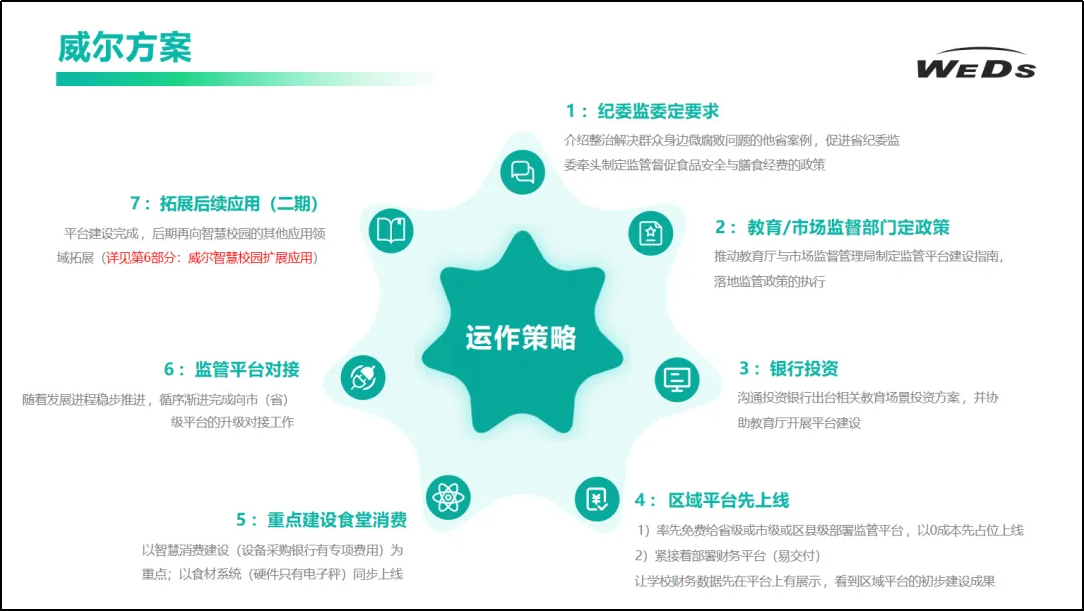 威尔方案

WEDS

运作策略

1：纪委监委定要求

介绍整治解决群众身边微腐败问题的他省案例，促进省纪委监委牵头制定监管督促食品安全与膳食经费的政策

2：教育/市场监督部门定政策

推动教育厅与市场监督管理局制定监管平台建设指南，落地监管政策的执行

3：银行投资

沟通投资银行出台相关教育场景投资方案，并协助教育厅开展平台建设

4：区域平台先上线

1）率先免费给省级或市级或区县级部署监管平台，以0成本先占位上线

2）紧接着部署财务平台（易交付）

让学校财务数据先在平台上有展示，看到区域平台的初步建设成果

5：重点建设食堂消费

以智慧消费建设（设备采购银行有专项费用）为重点；以食材系统（硬件只有电子秤）同步上线

6：监管平台对接

随着发展进程稳步推进，循序渐进完成向市（省）级平台的升级对接工作

7：拓展后续应用（二期）

平台建设完成，后期再向智慧校园的其他应用领域拓展（详见第6部分：威尔智慧校园扩展应用）